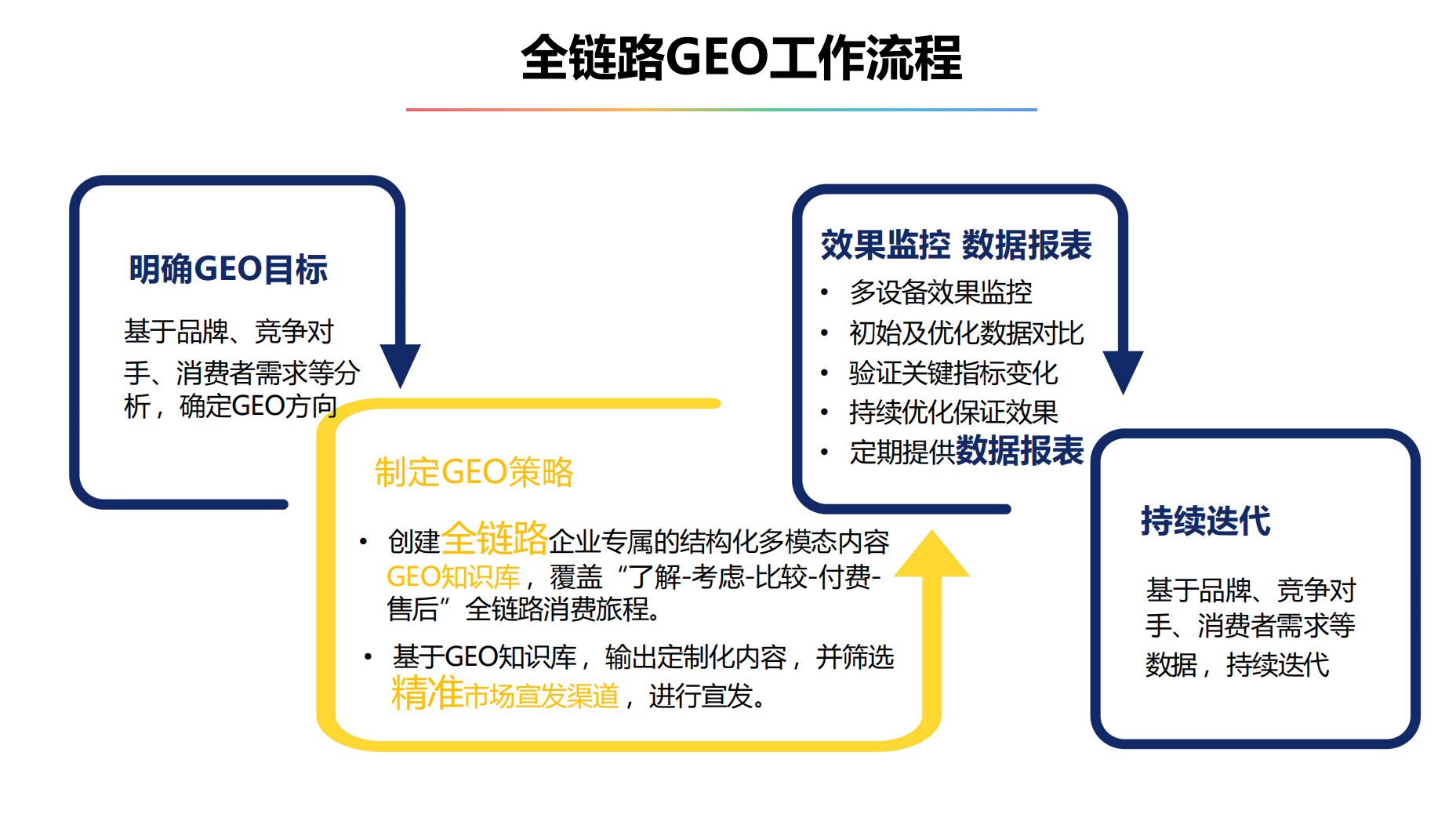 全链路GEO工作流程

明确GEO目标

基于品牌、竞争对手、消费者需求等分析，确定GEO方向

制定GEO策略

• 创建全链路企业专属的结构化多模态内容GEO知识库，覆盖“了解-考虑-比较-付费-售后”全链路消费旅程。

• 基于GEO知识库，输出定制化内容，并筛选精准市场宣发渠道，进行宣发。

效果监控 数据报表

• 多设备效果监控
• 初始及优化数据对比
• 验证关键指标变化
• 持续优化保证效果
• 定期提供数据报表

持续迭代

基于品牌、竞争对手、消费者需求等数据，持续迭代